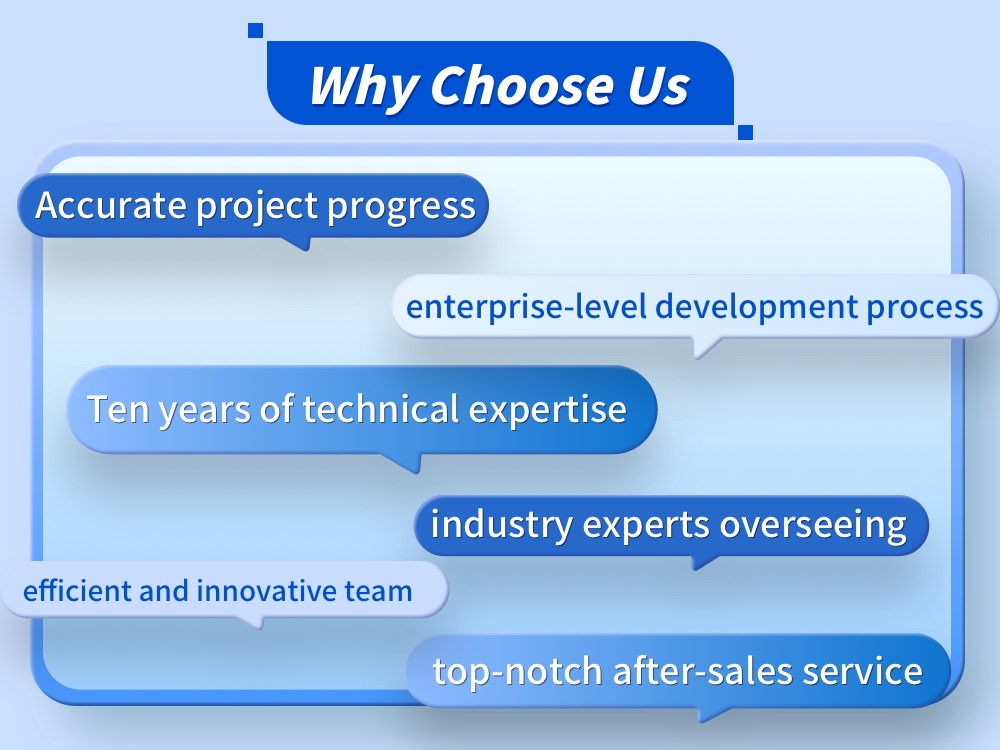 Why Choose Us

Accurate project progress

enterprise-level development process

Ten years of technical expertise

industry experts overseeing

efficient and innovative team

top-notch after-sales service